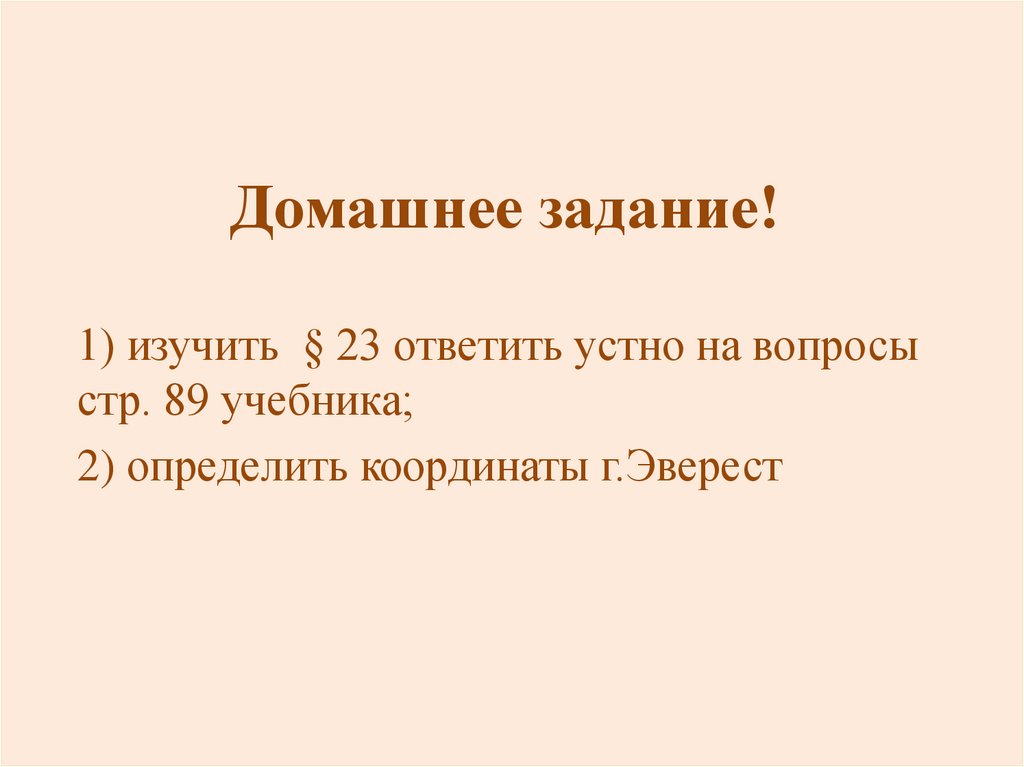 Домашнее задание!

1) изучить § 23 ответить устно на вопросы стр. 89 учебника;

2) определить координаты г.Эверест